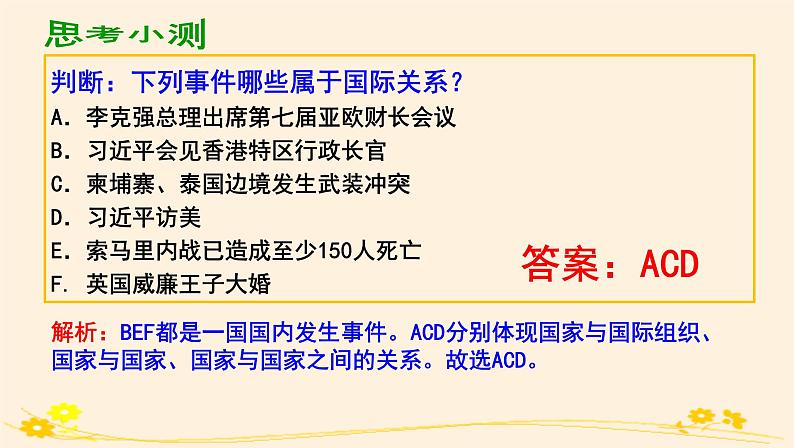 思考小测

判断：下列事件哪些属于国际关系？
A. 李克强总理出席第七届亚欧财长会议
B. 习近平会见香港特区行政长官
C. 柬埔寨、泰国边境发生武装冲突
D. 习近平访美
E. 索马里内战已造成至少150人死亡
F. 英国威廉王子大婚

答案：ACD

解析：BEF都是一国国内发生事件。ACD分别体现国家与国际组织、国家与国家、国家与国家之间的关系。故选ACD。